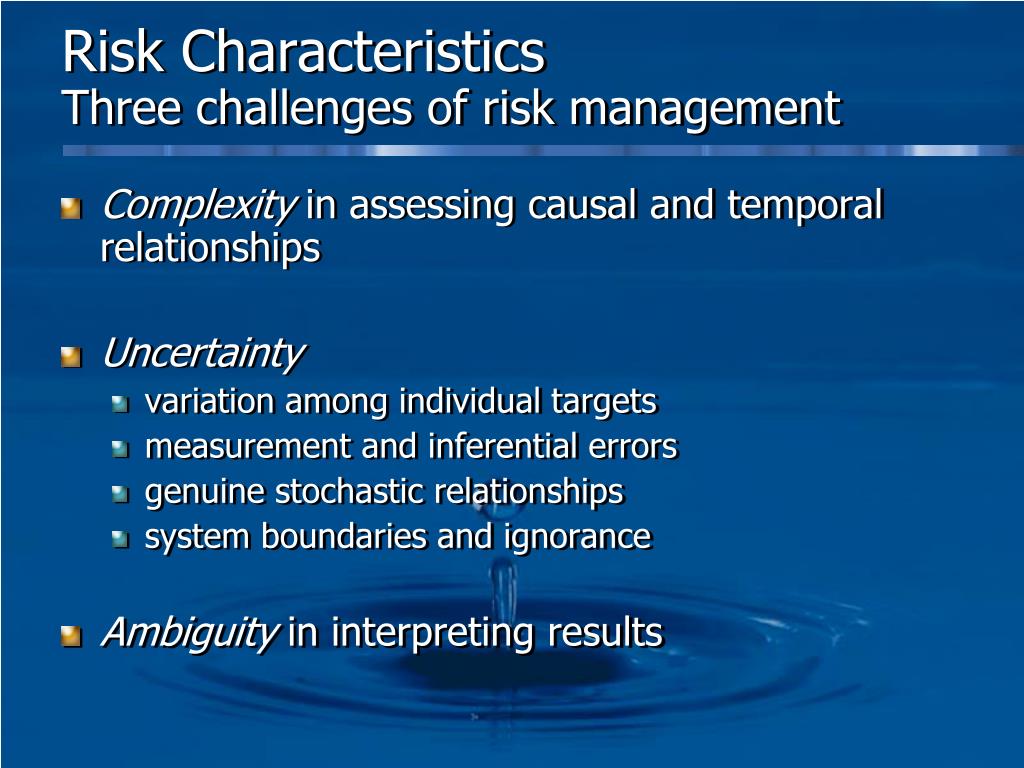 Risk Characteristics
Three challenges of risk management

Complexity in assessing causal and temporal relationships

Uncertainty
variation among individual targets
measurement and inferential errors
genuine stochastic relationships
system boundaries and ignorance

Ambiguity in interpreting results